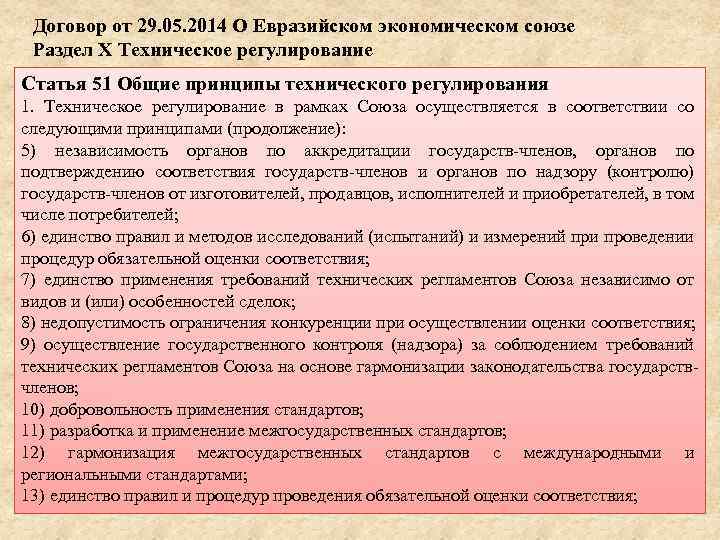 Договор от 29.05.2014 О Евразийском экономическом союзе
Раздел X Техническое регулирование

Статья 51 Общие принципы технического регулирования
1. Техническое регулирование в рамках Союза осуществляется в соответствии со следующими принципами (продолжение):
5) независимость органов по аккредитации государств-членов, органов по подтверждению соответствия государств-членов и органов по надзору (контролю) государств-членов от изготовителей, продавцов, исполнителей и приобретателей, в том числе потребителей;
6) единство правил и методов исследований (испытаний) и измерений при проведении процедур обязательной оценки соответствия;
7) единство применения требований технических регламентов Союза независимо от видов и (или) особенностей сделок;
8) недопустимость ограничения конкуренции при осуществлении оценки соответствия;
9) осуществление государственного контроля (надзора) за соблюдением требований технических регламентов Союза на основе гармонизации законодательства государств-членов;
10) добровольность применения стандартов;
11) разработка и применение межгосударственных стандартов;
12) гармонизация межгосударственных стандартов с международными и региональными стандартами;
13) единство правил и процедур проведения обязательной оценки соответствия;